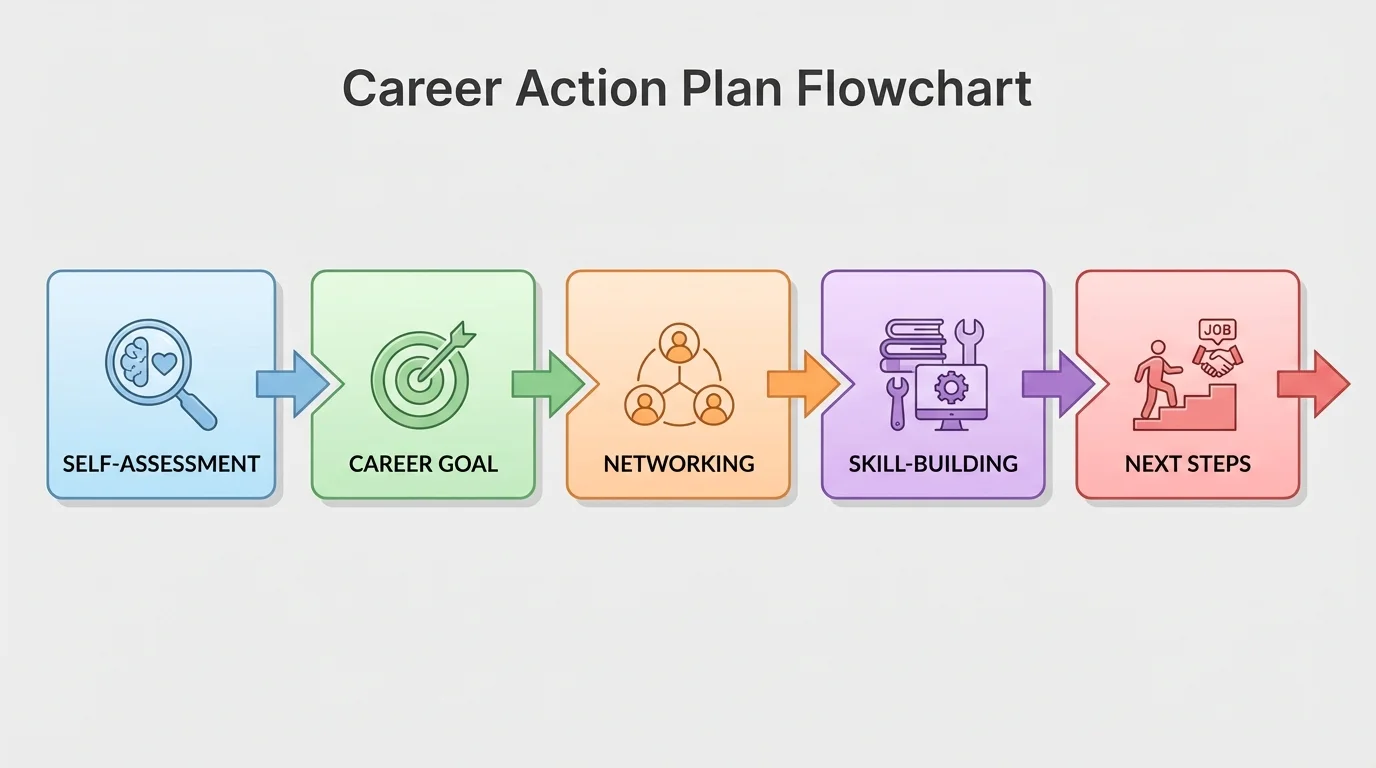 Career Action Plan Flowchart

SELF-ASSESSMENT

CAREER GOAL

NETWORKING

SKILL-BUILDING

JOB

NEXT STEPS